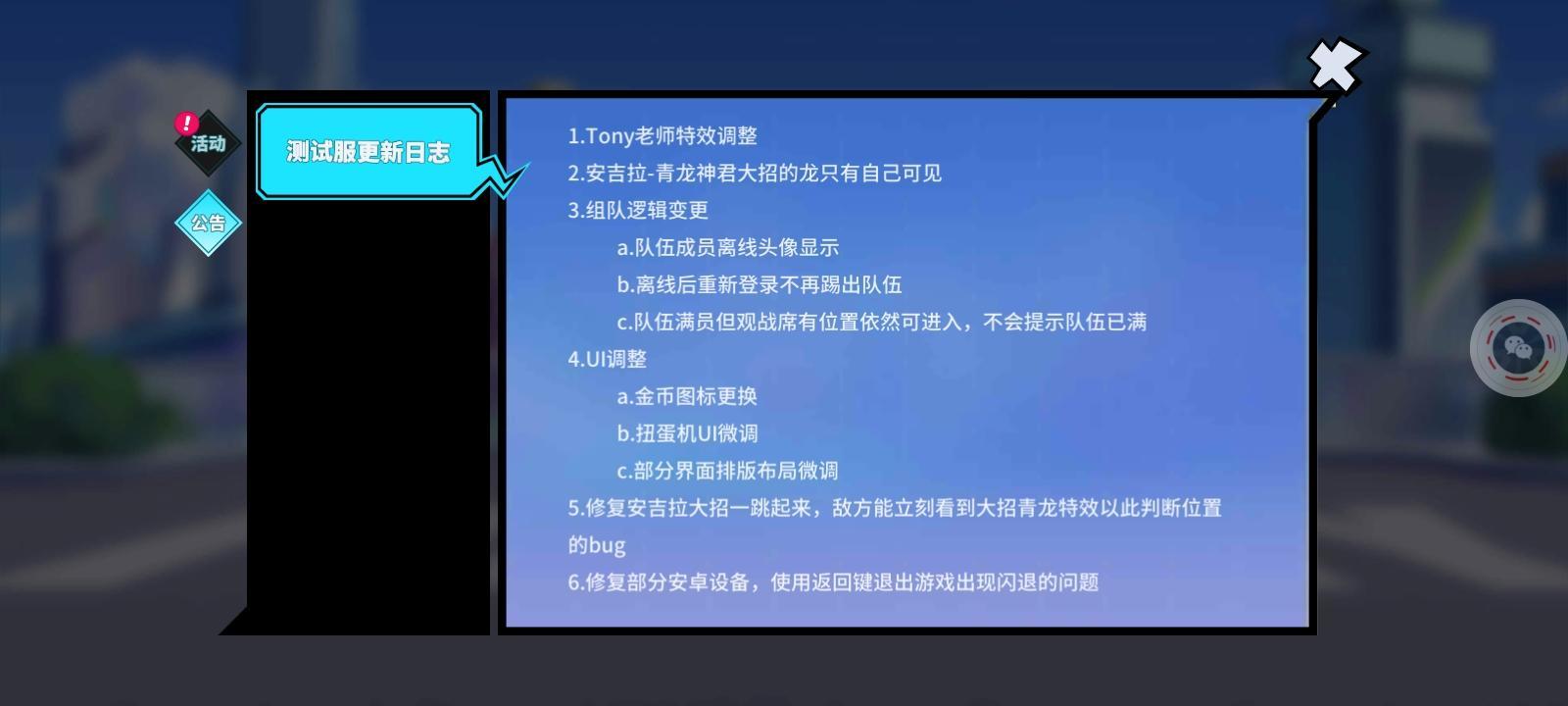 !
活动

公告

测试服更新日志

1.Tony老师特效调整
2.安吉拉-青龙神君大招的龙只有自己可见
3.组队逻辑变更
a.队伍成员离线头像显示
b.离线后重新登录不再踢出队伍
c.队伍满员但观战席有位置依然可进入，不会提示队伍已满
4.UI调整
a.金币图标更换
b.扭蛋机UI微调
c.部分界面排版布局微调
5.修复安吉拉大招一跳起来，敌方能立刻看到大招青龙特效以此判断位置的bug
6.修复部分安卓设备，使用返回键退出游戏出现闪退的问题